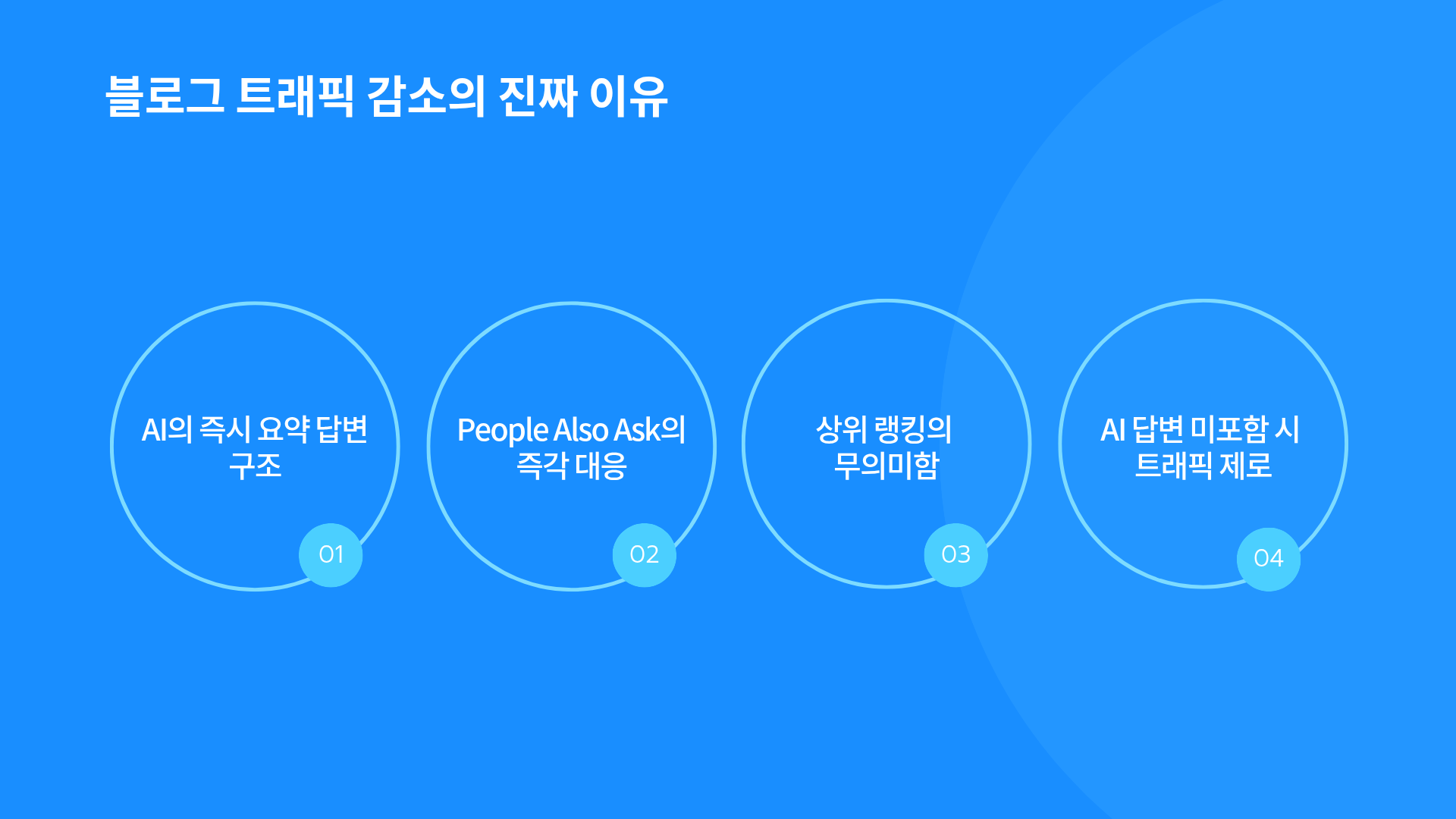 블로그 트래픽 감소의 진짜 이유

AI의 즉시 요약 답변 구조

01

People Also Ask의 즉각 대응

02

상위 랭킹의 무의미함

03

AI 답변 미포함 시 트래픽 제로

04